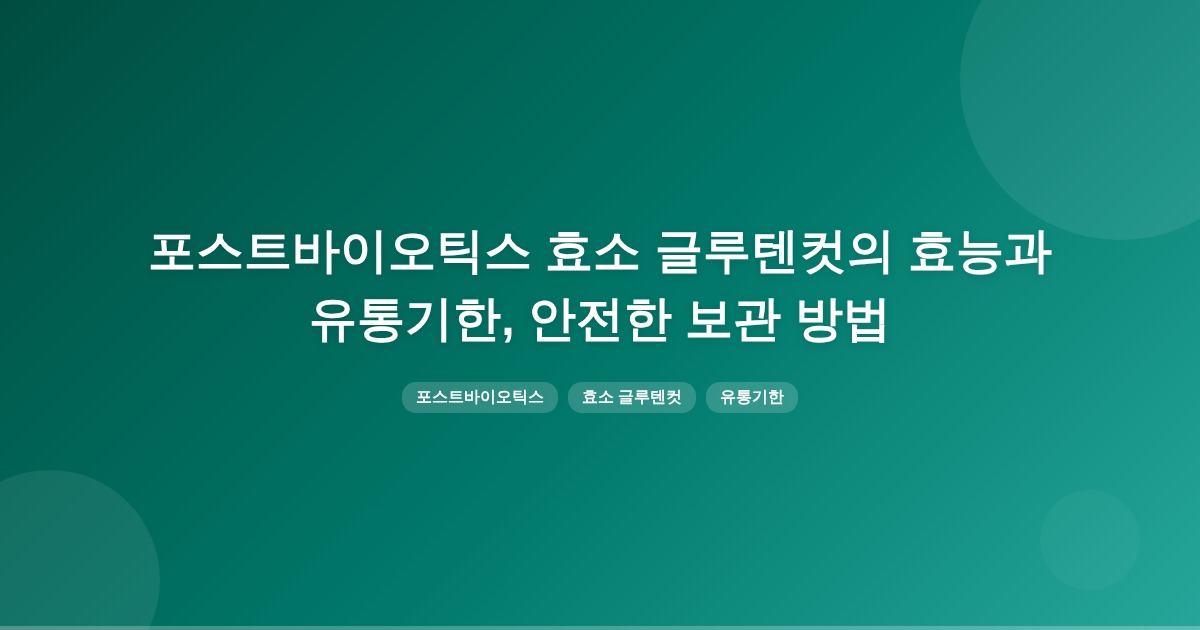 포스트바이오틱스 효소 글루텐컷의 효능과 유통기한, 안전한 보관 방법

포스트바이오틱스

효소 글루텐컷

유통기한